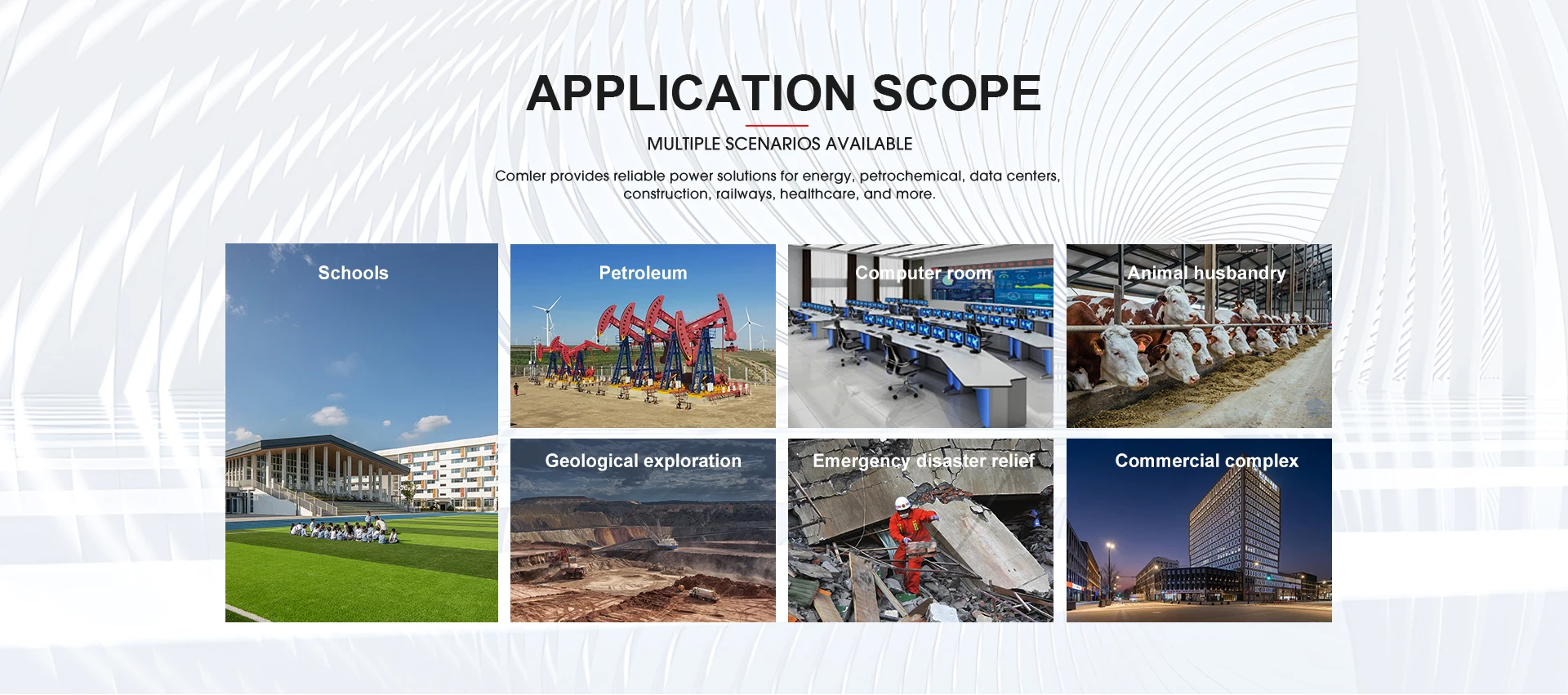 APPLICATION SCOPE

MULTIPLE SCENARIOS AVAILABLE

Comler provides reliable power solutions for energy, petrochemical, data centers, construction, railways, healthcare, and more.

Schools

Petroleum

Computer room

Animal husbandry

Geological exploration

Emergency disaster relief

Commercial complex